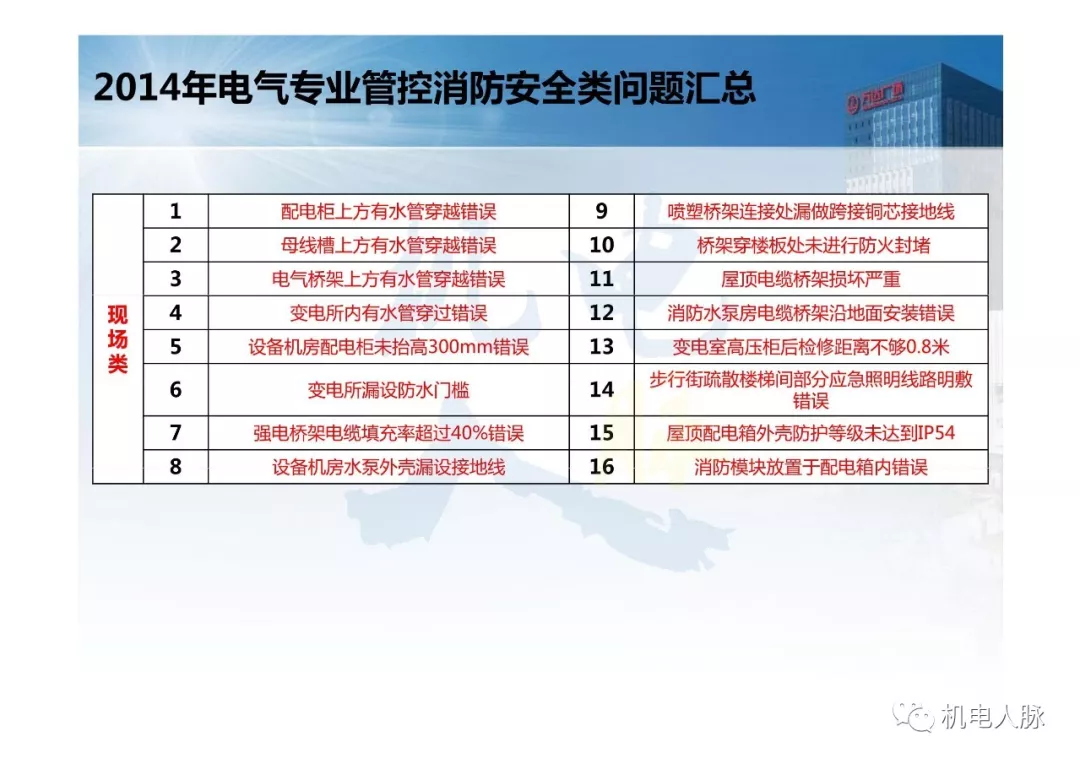 2014年电气专业管控消防安全类问题汇总

万达广场

| 现场类 | 1 | 配电柜上方有水管穿越错误 | 9 | 喷塑桥架连接处漏做跨接铜芯接地线 |
|---|---|---|---|---|
| | 2 | 母线槽上方有水管穿越错误 | 10 | 桥架穿楼板处未进行防火封堵 |
| | 3 | 电气桥架上方有水管穿越错误 | 11 | 屋顶电缆桥架损坏严重 |
| | 4 | 变电所内有水管穿过错误 | 12 | 消防水泵房电缆桥架沿地面安装错误 |
| | 5 | 设备机房配电柜未抬高300mm错误 | 13 | 变电室高压柜后检修距离不够0.8米 |
| | 6 | 变电所漏设防水门槛 | 14 | 步行街疏散楼梯间部分应急照明线路明敷错误 |
| | 7 | 强电桥架电缆填充率超过40%错误 | 15 | 屋顶配电箱外壳防护等级未达到IP54 |
| | 8 | 设备机房水泵外壳漏设接地线 | 16 | 消防模块放置于配电箱内错误 |

机电人脉